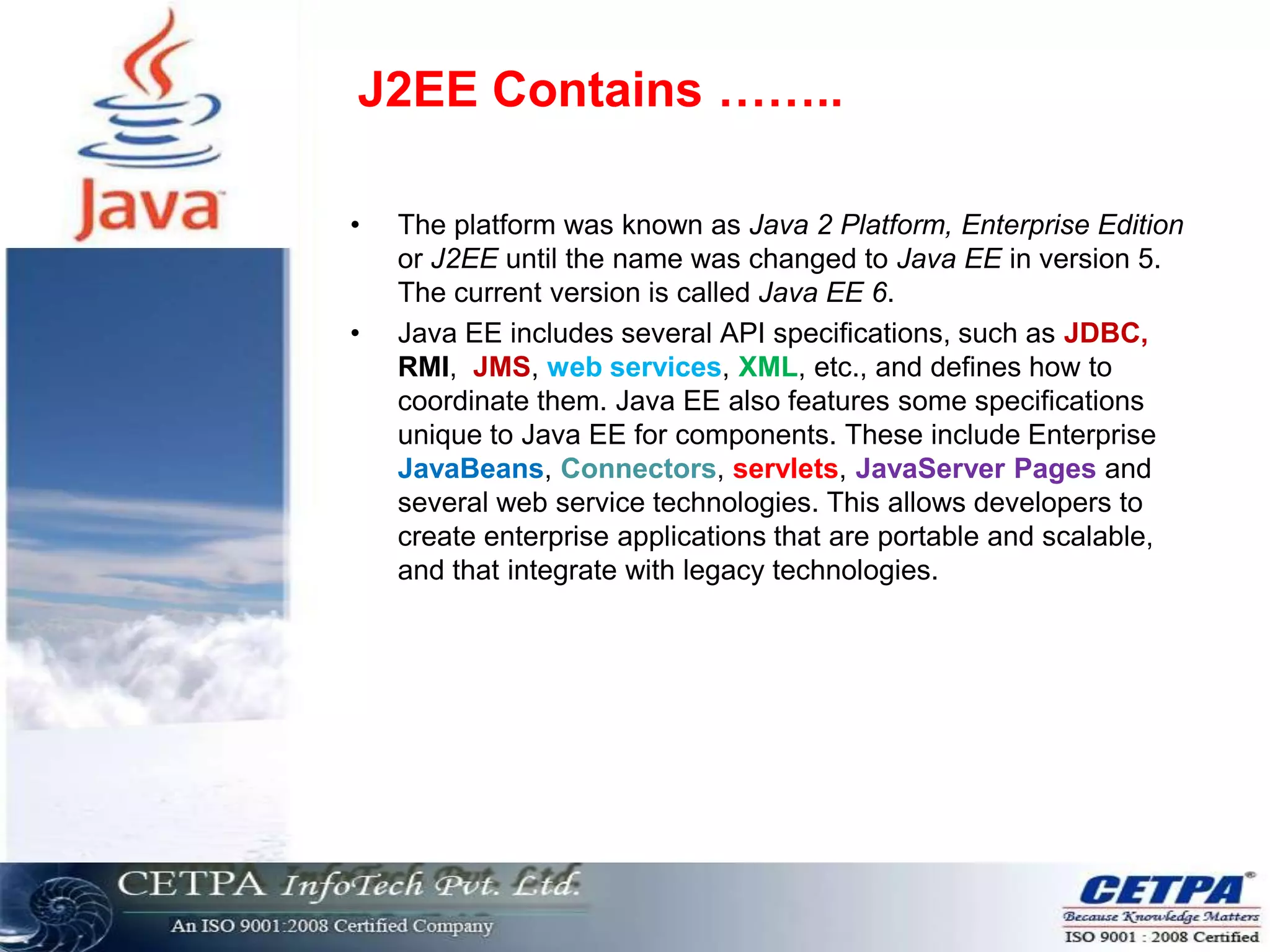 Java

J2EE Contains ……..

• The platform was known as Java 2 Platform, Enterprise Edition or J2EE until the name was changed to Java EE in version 5. The current version is called Java EE 6.

• Java EE includes several API specifications, such as JDBC, RMI, JMS, web services, XML, etc., and defines how to coordinate them. Java EE also features some specifications unique to Java EE for components. These include Enterprise JavaBeans, Connectors, servlets, JavaServer Pages and several web service technologies. This allows developers to create enterprise applications that are portable and scalable, and that integrate with legacy technologies.

CETPA InfoTech Pvt. Ltd.
An ISO 9001:2008 Certified Company

CETPA
Because Knowledge Matters
ISO 9001 : 2008 Certified